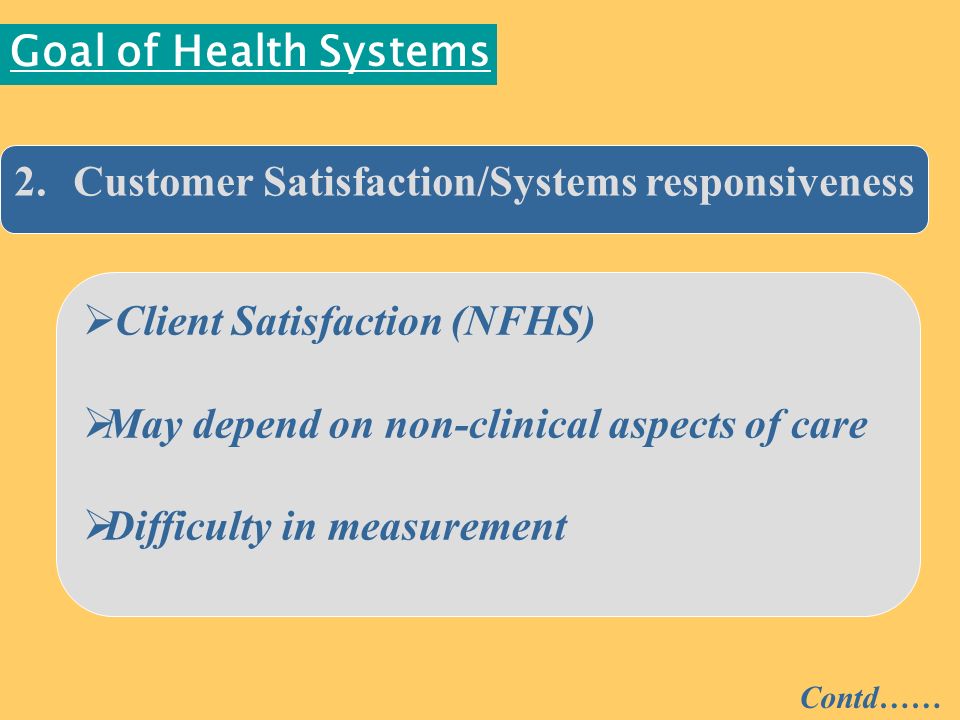 Goal of Health Systems

2. Customer Satisfaction/Systems responsiveness

➢Client Satisfaction (NFHS)

➢May depend on non-clinical aspects of care

➢Difficulty in measurement

Contd……